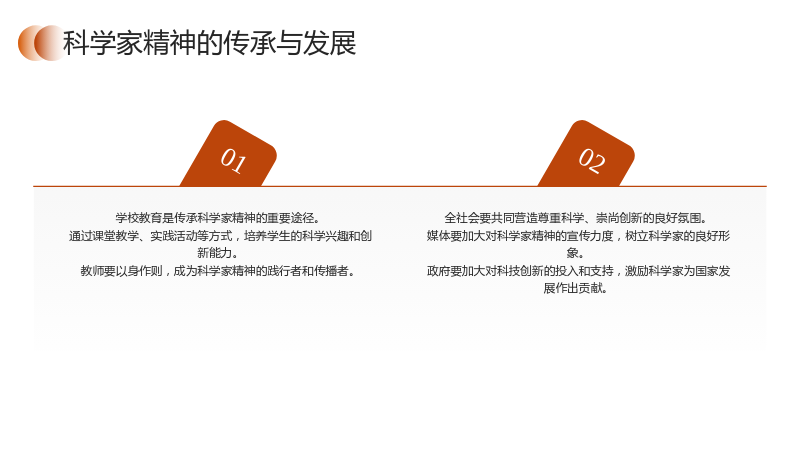 科学家精神的传承与发展

01

学校教育是传承科学家精神的重要途径。
通过课堂教学、实践活动等方式，培养学生的科学兴趣和创新能力。
教师要以身作则，成为科学家精神的践行者和传播者。

02

全社会要共同营造尊重科学、崇尚创新的良好氛围。
媒体要加大对科学家精神的宣传力度，树立科学家的良好形象。
政府要加大对科技创新的投入和支持，激励科学家为国家发展作出贡献。